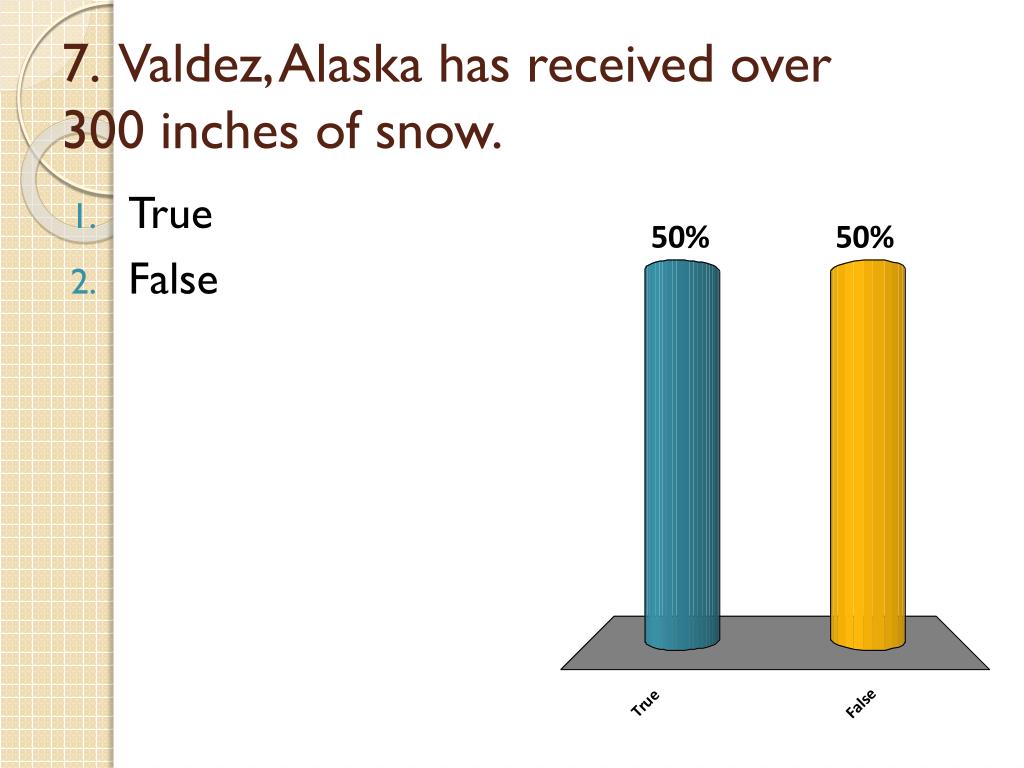 7. Valdez, Alaska has received over 300 inches of snow.

1. True
2. False

50%
50%

True
False